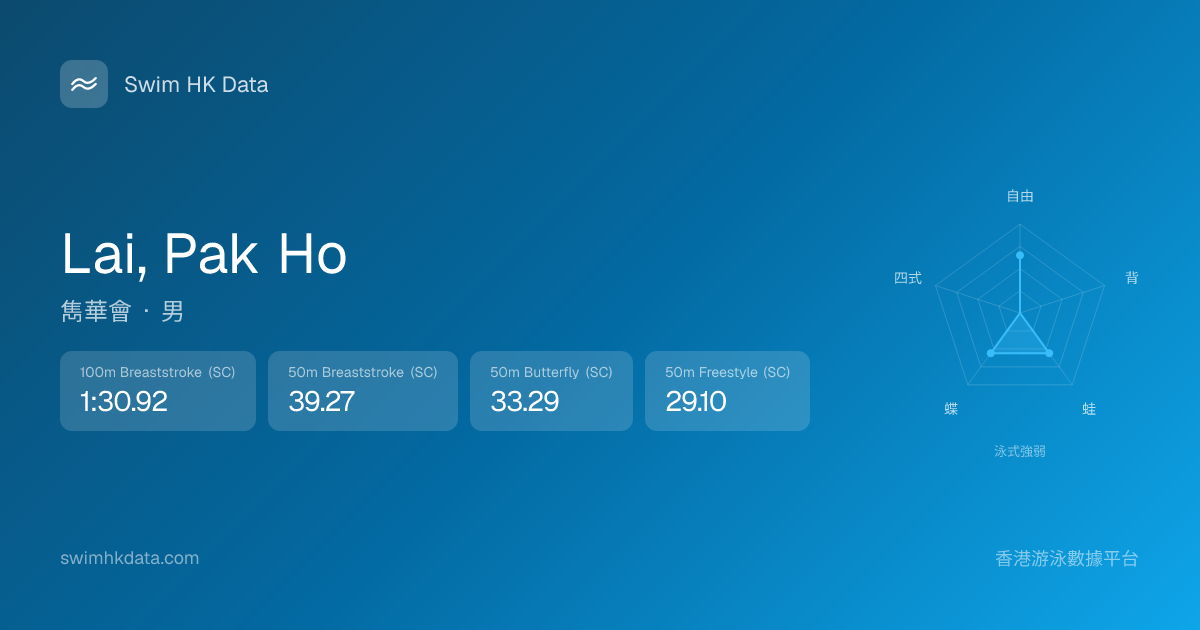 Swim HK Data

Lai, Pak Ho

雋華會 · 男

100m Breaststroke (SC)
1:30.92

50m Breaststroke (SC)
39.27

50m Butterfly (SC)
33.29

50m Freestyle (SC)
29.10

自由
背
蛙
蝶
四式
泳式強弱

swimhkdata.com

香港游泳數據平台